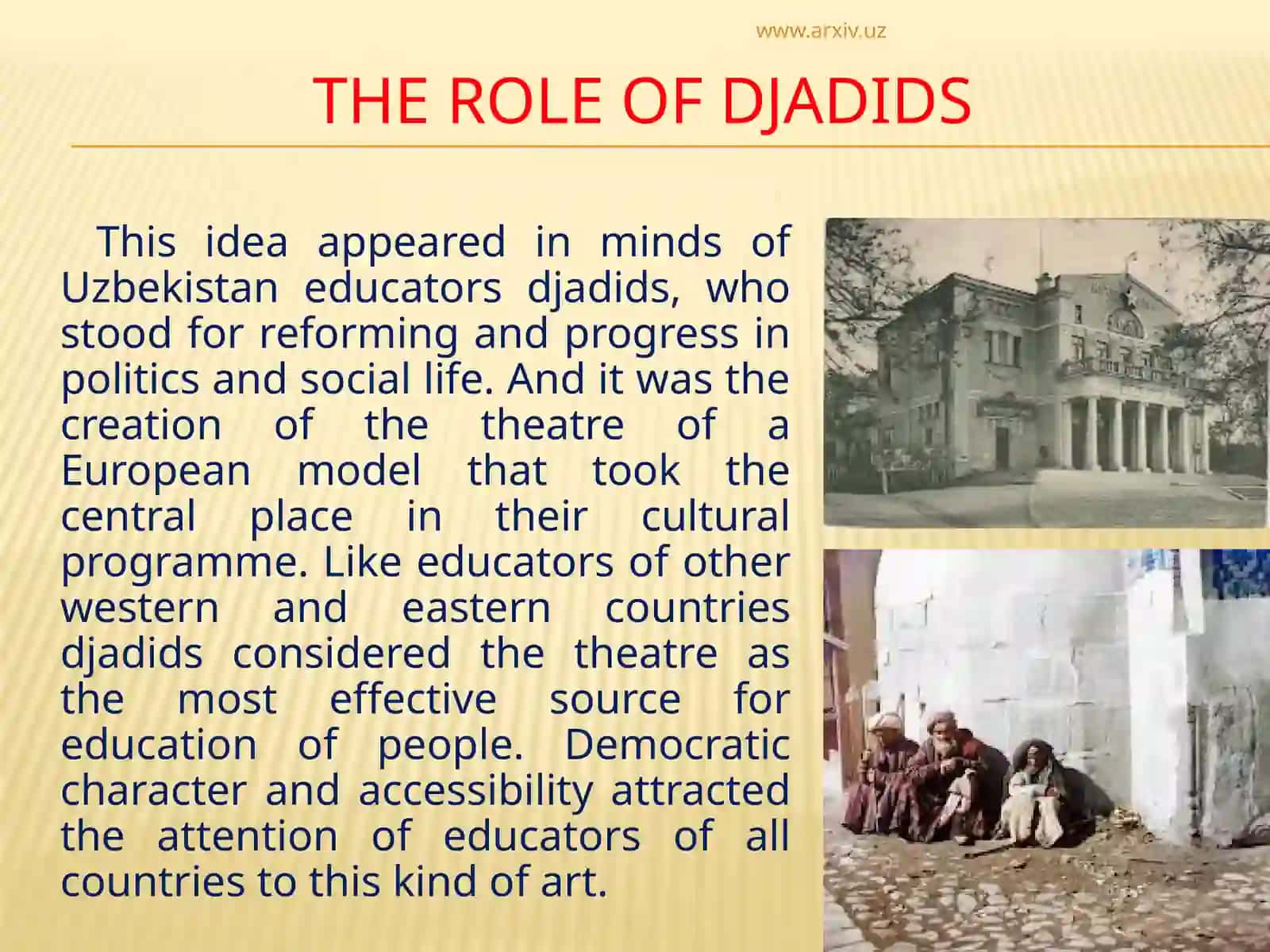 www.arxiv.uz

THE ROLE OF DJADIDS

This idea appeared in minds of Uzbekistan educators djadids, who stood for reforming and progress in politics and social life. And it was the creation of the theatre of a European model that took the central place in their cultural programme. Like educators of other western and eastern countries djadids considered the theatre as the most effective source for education of people. Democratic character and accessibility attracted the attention of educators of all countries to this kind of art.